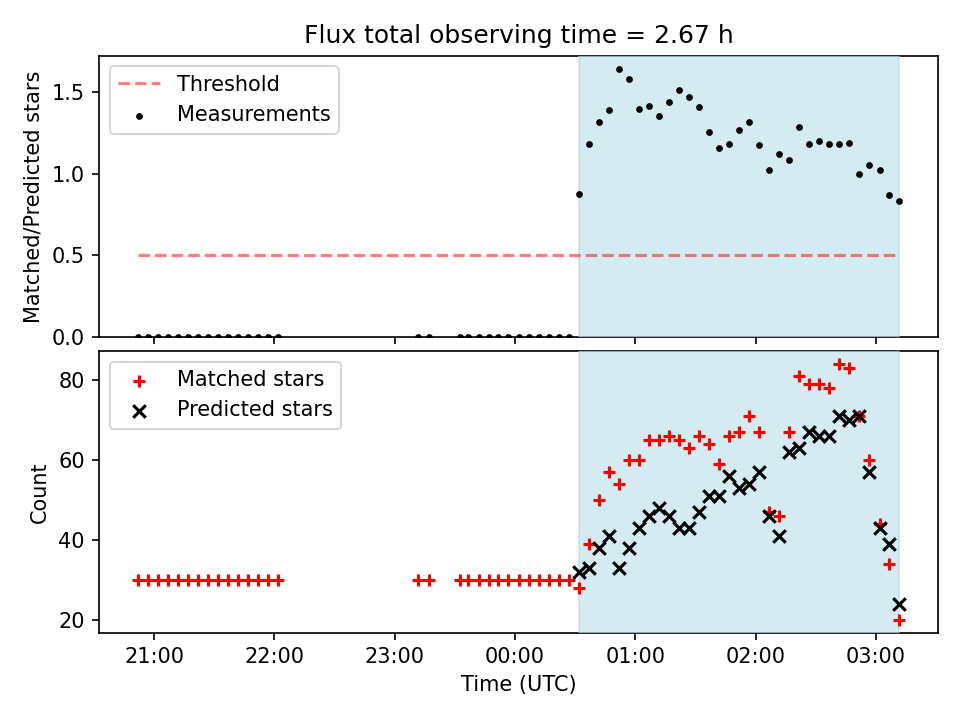 Flux total observing time = 2.67 h

Threshold
Measurements

Matched/Predicted stars

1.5
1.0
0.5
0.0

Matched stars
Predicted stars

Count

80
60
40
20

21:00
22:00
23:00
00:00
01:00
02:00
03:00

Time (UTC)